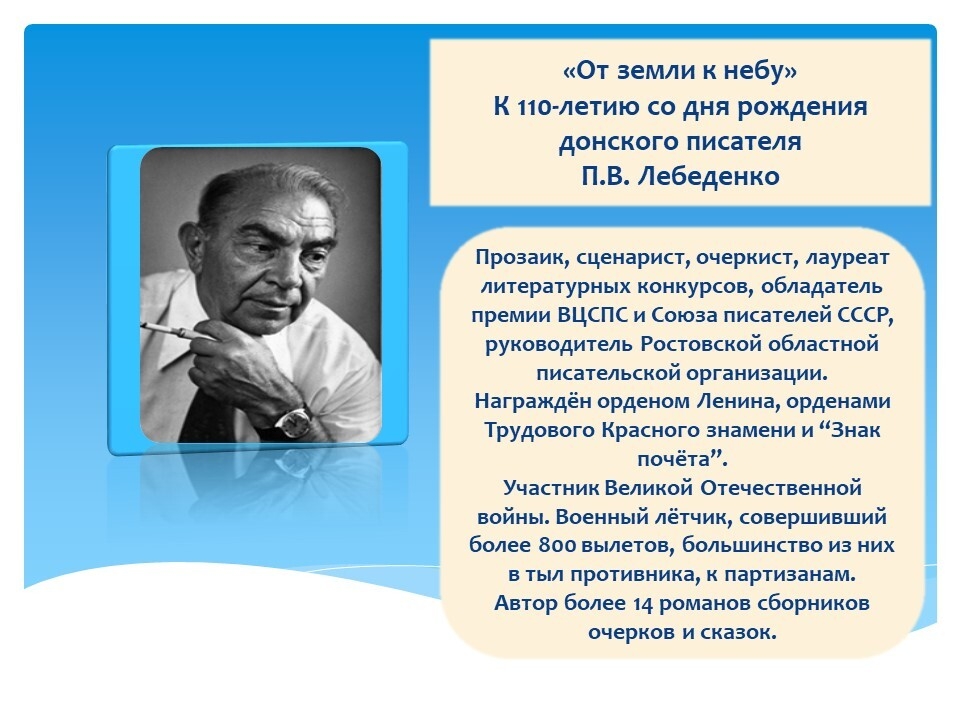 «От земли к небу»
К 110-летию со дня рождения донского писателя
П.В. Лебеденко

Прозаик, сценарист, очеркист, лауреат литературных конкурсов, обладатель премии ВЦСПС и Союза писателей СССР, руководитель Ростовской областной писательской организации.
Награждён орденом Ленина, орденами Трудового Красного знамени и “Знак почёта”.
Участник Великой Отечественной войны. Военный лётчик, совершивший более 800 вылетов, большинство из них в тыл противника, к партизанам.
Автор более 14 романов сборников очерков и сказок.